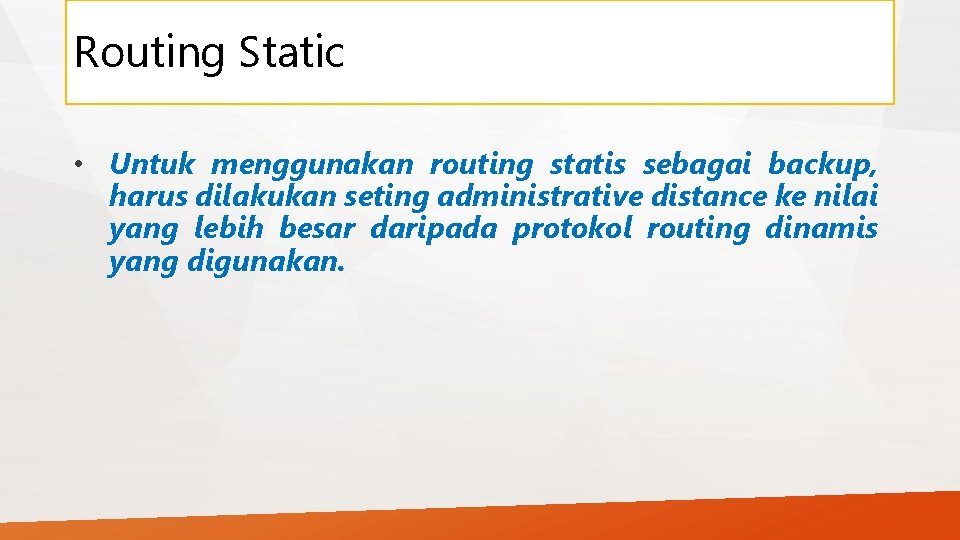 Routing Static

• Untuk menggunakan routing statis sebagai backup, harus dilakukan seting administrative distance ke nilai yang lebih besar daripada protokol routing dinamis yang digunakan.